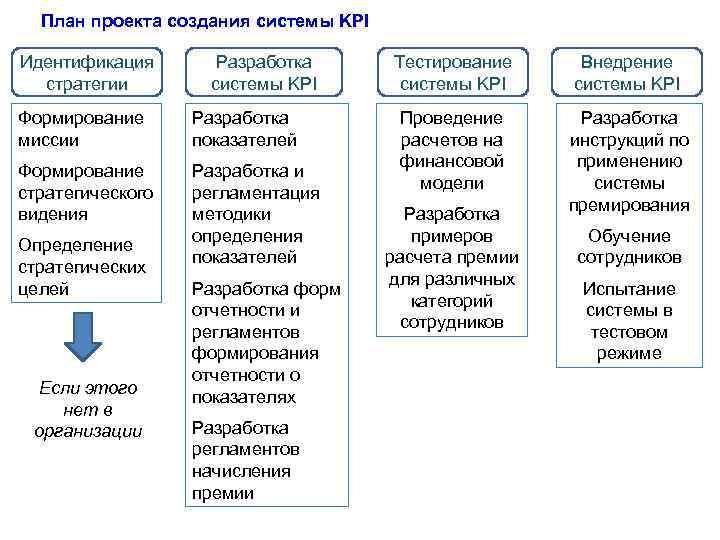 План проекта создания системы KPI

Идентификация стратегии

Формирование миссии

Формирование стратегического видения

Определение стратегических целей

Если этого нет в организации

Разработка системы KPI

Разработка показателей

Разработка и регламентация методики определения показателей

Разработка форм отчетности и регламентов формирования отчетности о показателях

Разработка регламентов начисления премии

Тестирование системы KPI

Проведение расчетов на финансовой модели

Разработка примеров расчета премии для различных категорий сотрудников

Внедрение системы KPI

Разработка инструкций по применению системы премирования

Обучение сотрудников

Испытание системы в тестовом режиме